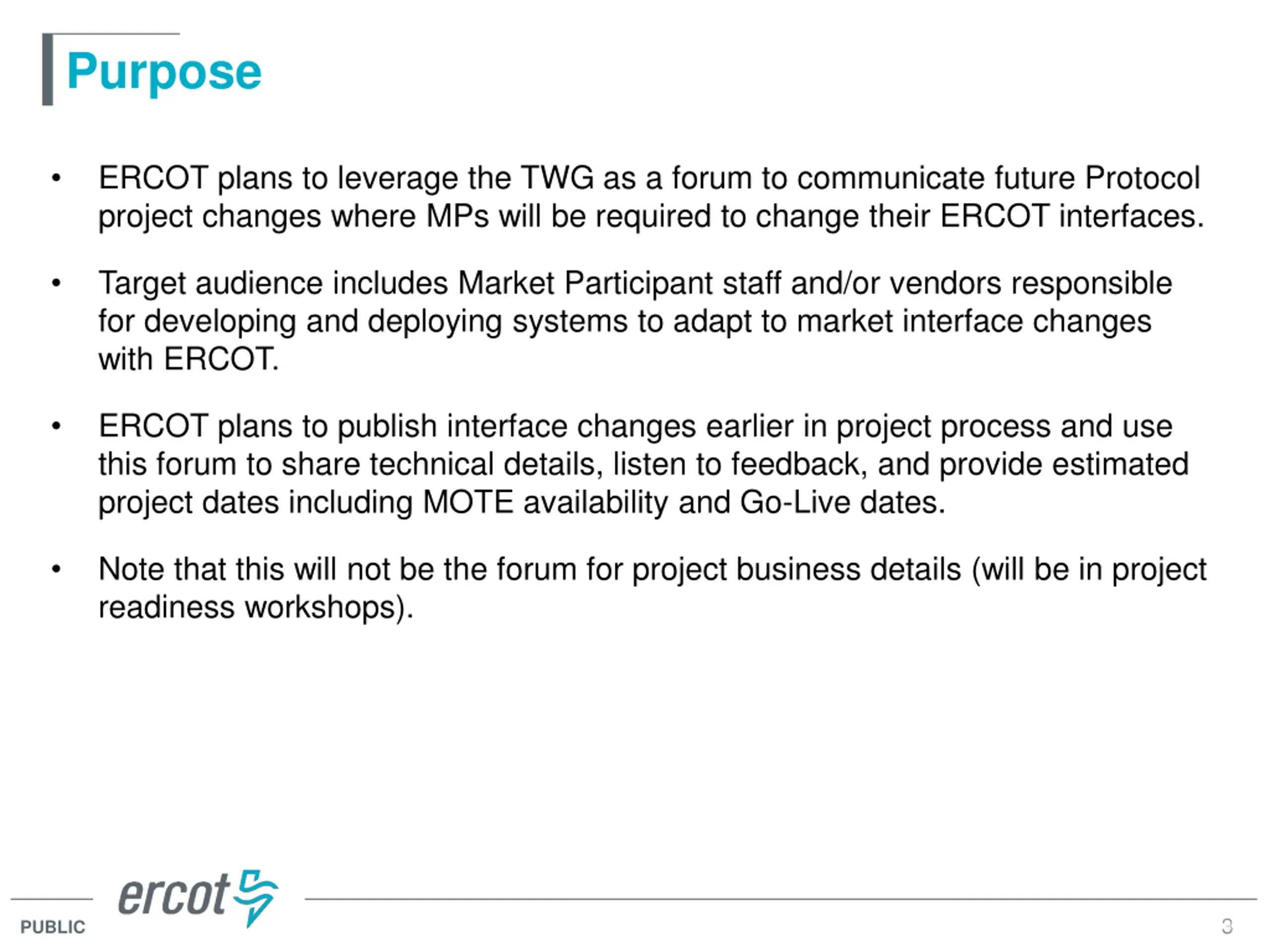 Purpose

• ERCOT plans to leverage the TWG as a forum to communicate future Protocol project changes where MPs will be required to change their ERCOT interfaces.

• Target audience includes Market Participant staff and/or vendors responsible for developing and deploying systems to adapt to market interface changes with ERCOT.

• ERCOT plans to publish interface changes earlier in project process and use this forum to share technical details, listen to feedback, and provide estimated project dates including MOTE availability and Go-Live dates.

• Note that this will not be the forum for project business details (will be in project readiness workshops).

ercot

PUBLIC

3